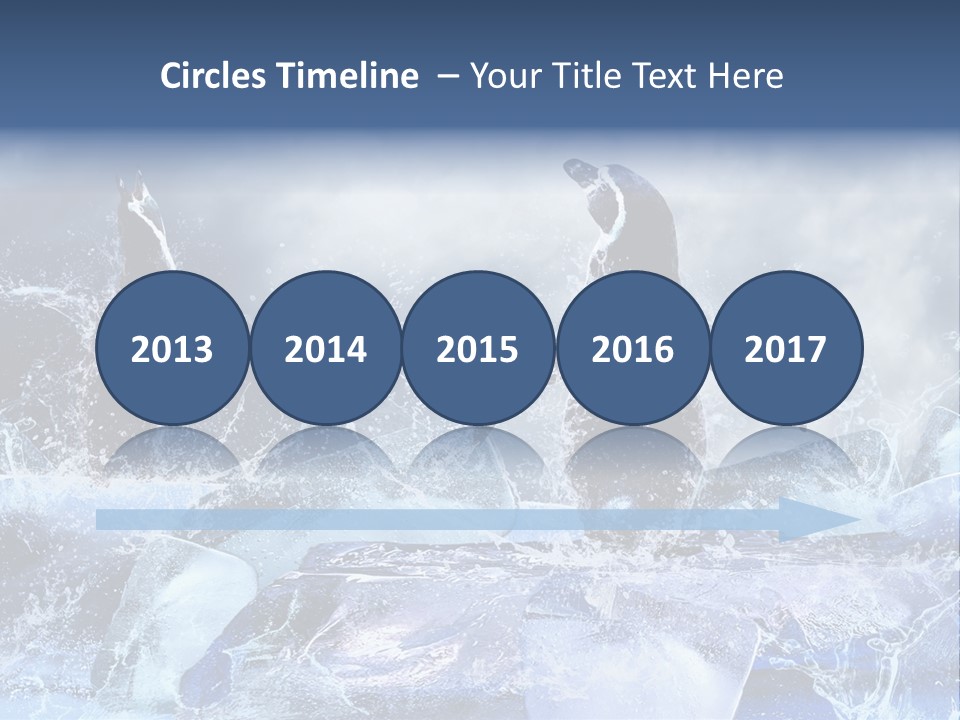 Circles Timeline – Your Title Text Here

2013 2014 2015 2016 2017